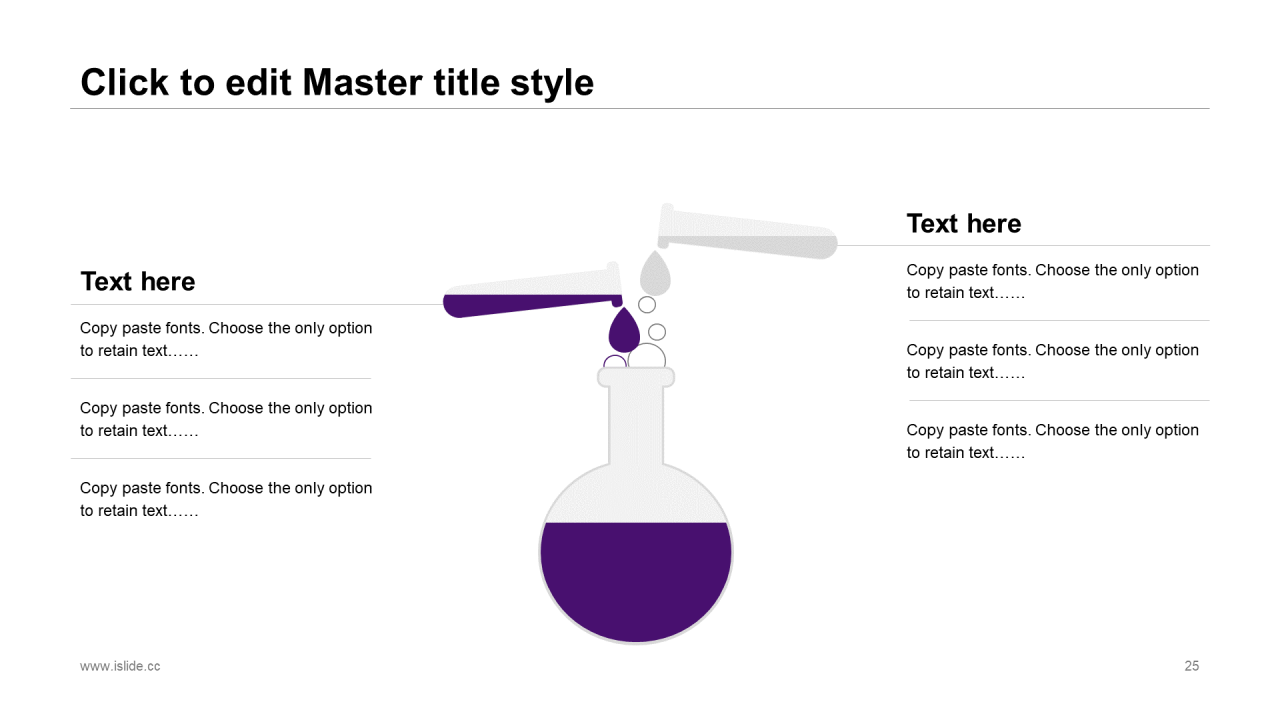 Click to edit Master title style

Text here

Copy paste fonts. Choose the only option to retain text……

Copy paste fonts. Choose the only option to retain text……

Copy paste fonts. Choose the only option to retain text……

Text here

Copy paste fonts. Choose the only option to retain text……

Copy paste fonts. Choose the only option to retain text……

Copy paste fonts. Choose the only option to retain text……

www.islide.cc

25